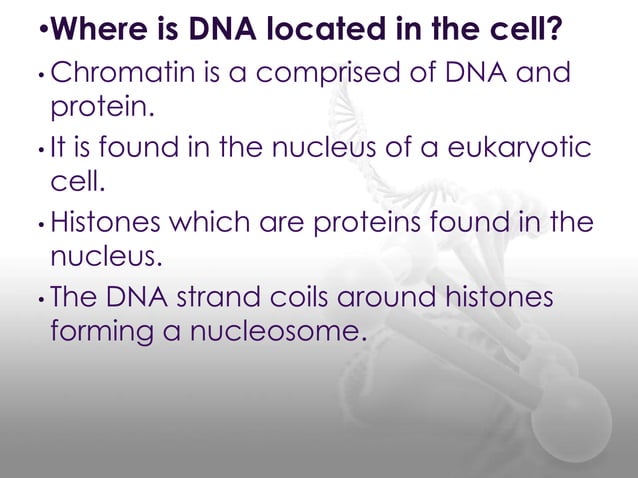 •Where is DNA located in the cell?

• Chromatin is a comprised of DNA and protein.

• It is found in the nucleus of a eukaryotic cell.

• Histones which are proteins found in the nucleus.

• The DNA strand coils around histones forming a nucleosome.